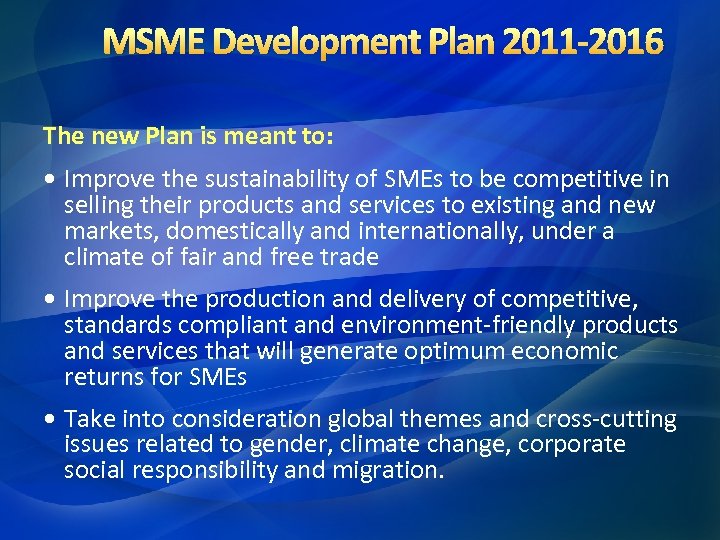 MSME Development Plan 2011-2016

The new Plan is meant to:

• Improve the sustainability of SMEs to be competitive in selling their products and services to existing and new markets, domestically and internationally, under a climate of fair and free trade

• Improve the production and delivery of competitive, standards compliant and environment-friendly products and services that will generate optimum economic returns for SMEs

• Take into consideration global themes and cross-cutting issues related to gender, climate change, corporate social responsibility and migration.